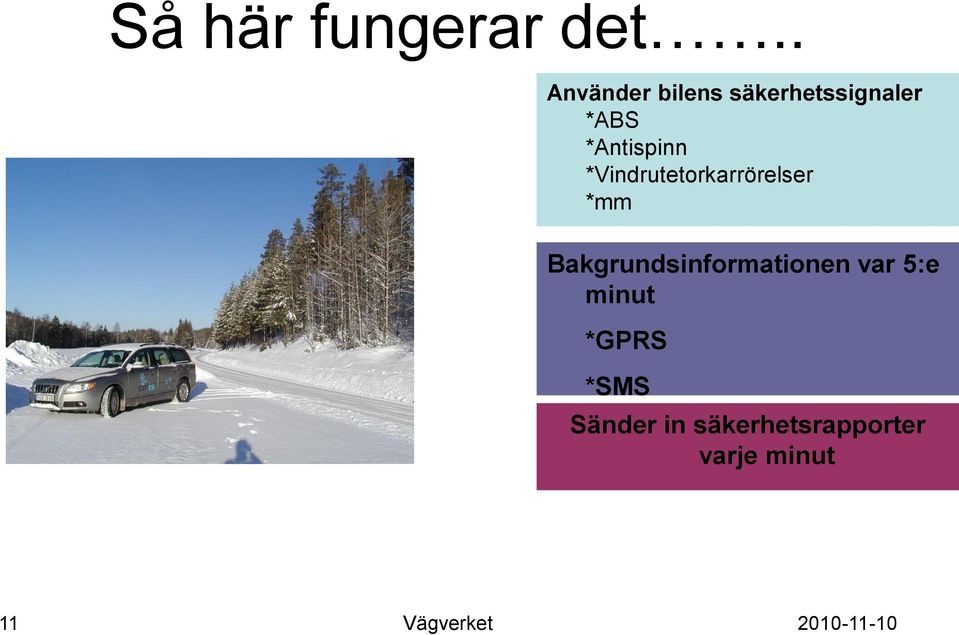 Så här fungerar det……..

Använder bilens säkerhetssignaler
*ABS
*Antispinn
*Vindrutetorkarrörelser
*mm

Bakgrundsinformationen var 5:e minut
*GPRS
*SMS

Sänder in säkerhetsrapporter varje minut

11

Vägverket

2010-11-10